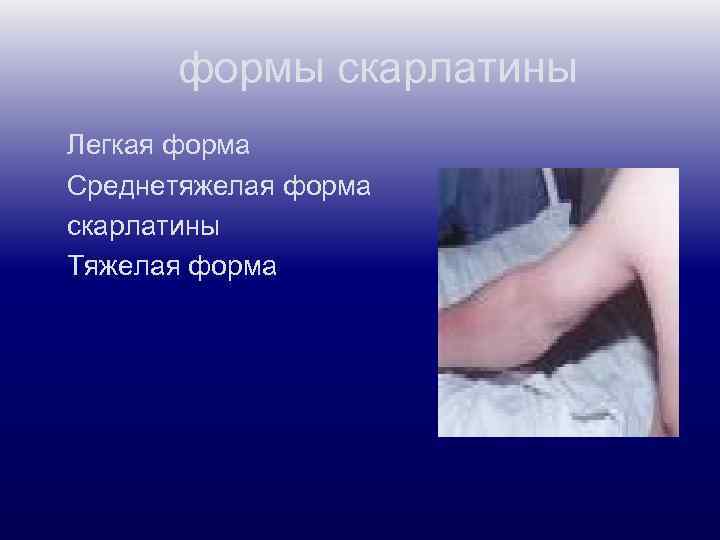 формы скарлатины

Легкая форма
Среднетяжелая форма скарлатины
Тяжелая форма